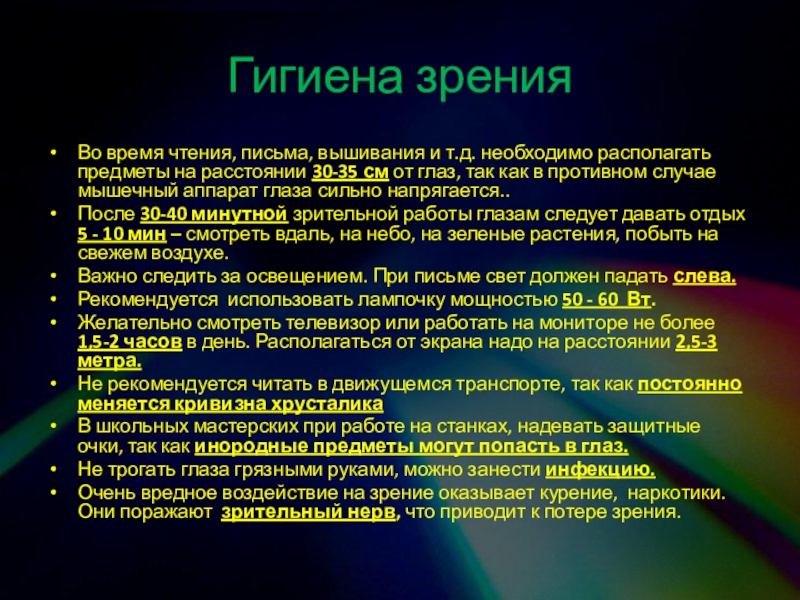 Гигиена зрения

• Во время чтения, письма, вышивания и т.д. необходимо располагать предметы на расстоянии 30-35 см от глаз, так как в противном случае мышечный аппарат глаза сильно напрягается..
• После 30-40 минутной зрительной работы глазам следует давать отдых 5 - 10 мин – смотреть вдаль, на небо, на зеленые растения, побыть на свежем воздухе.
• Важно следить за освещением. При письме свет должен падать слева.
• Рекомендуется использовать лампочку мощностью 50 - 60 Вт.
• Желательно смотреть телевизор или работать на мониторе не более 1,5-2 часов в день. Располагаться от экрана надо на расстоянии 2,5-3 метра.
• Не рекомендуется читать в движущемся транспорте, так как постоянно меняется кривизна хрусталика
• В школьных мастерских при работе на станках, надевать защитные очки, так как инородные предметы могут попасть в глаз.
• Не трогать глаза грязными руками, можно занести инфекцию.
• Очень вредное воздействие на зрение оказывает курение, наркотики. Они поражают зрительный нерв, что приводит к потере зрения.